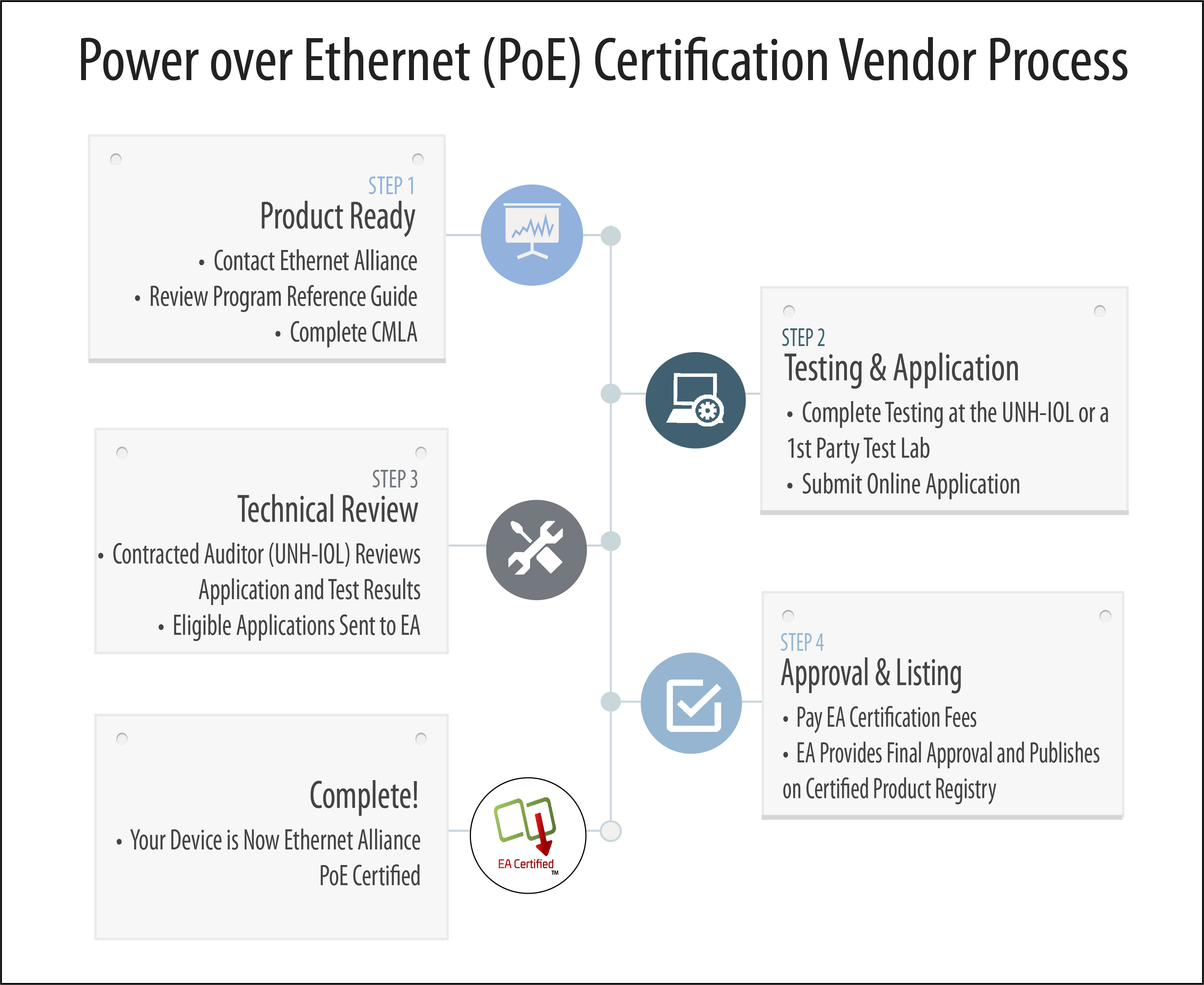 Power over Ethernet (PoE) Certification Vendor Process

STEP 1
Product Ready
• Contact Ethernet Alliance
• Review Program Reference Guide
• Complete CMLA

STEP 2
Testing & Application
• Complete Testing at the UNH-IOL or a 1st Party Test Lab
• Submit Online Application

STEP 3
Technical Review
• Contracted Auditor (UNH-IOL) Reviews Application and Test Results
• Eligible Applications Sent to EA

STEP 4
Approval & Listing
• Pay EA Certification Fees
• EA Provides Final Approval and Publishes on Certified Product Registry

Complete!
• Your Device is Now Ethernet Alliance PoE Certified

EA Certified™